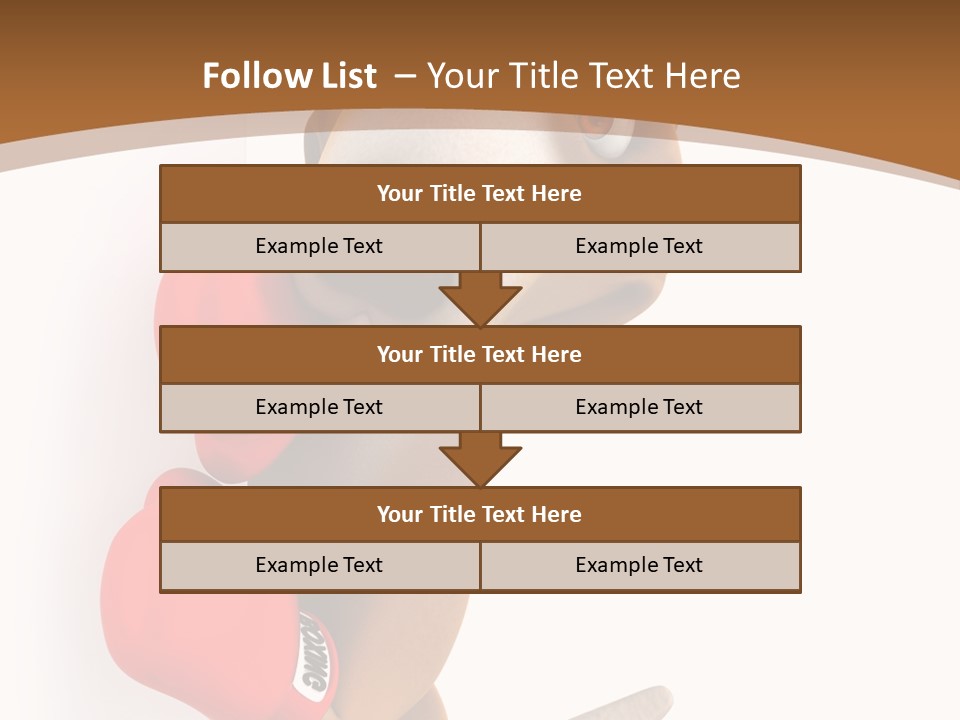 Follow List – Your Title Text Here

Your Title Text Here

Example Text

Example Text

Your Title Text Here

Example Text

Example Text

Your Title Text Here

Example Text

Example Text

BOXING